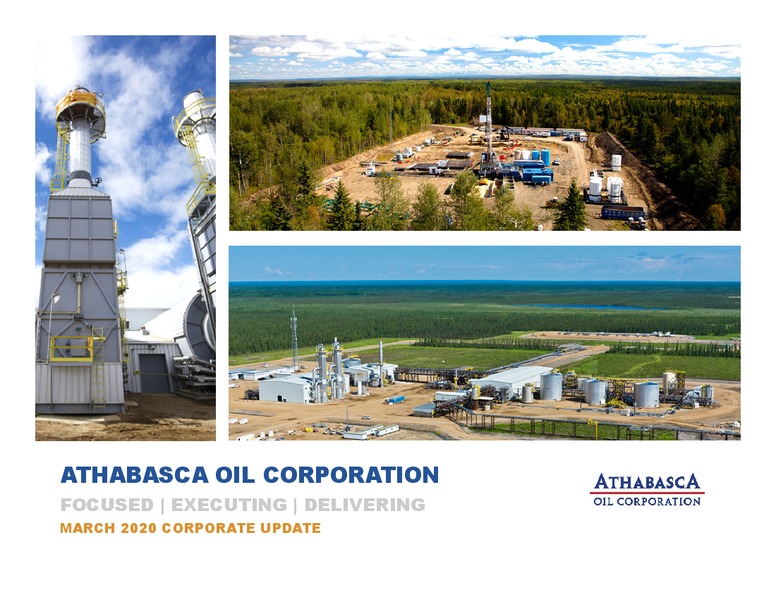 ATHABASCA OIL CORPORATION

FOCUSED | EXECUTING | DELIVERING

MARCH 2020 CORPORATE UPDATE

ATHABASCA
OIL CORPORATION